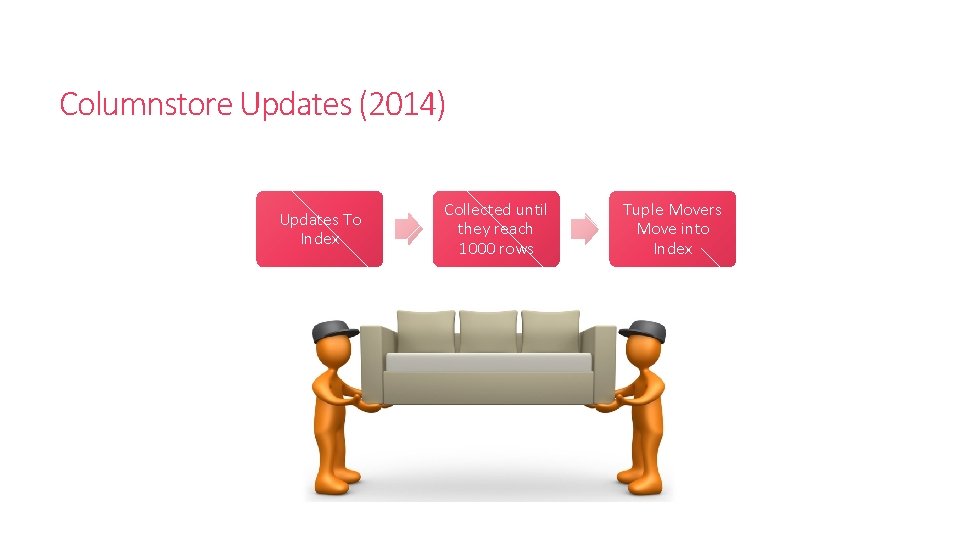 Columnstore Updates (2014)

Updates To Index

Collected until they reach 1000 rows

Tuple Movers Move into Index